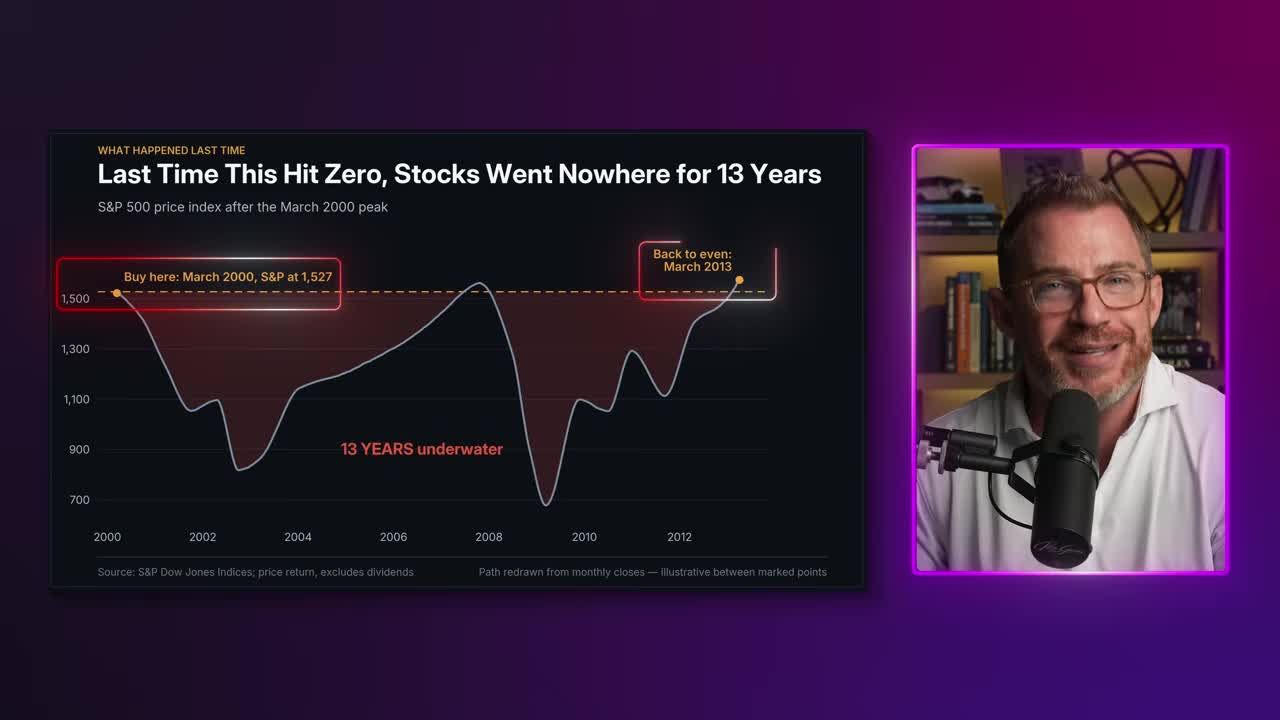 WHAT HAPPENED LAST TIME

Last Time This Hit Zero, Stocks Went Nowhere for 13 Years

S&P 500 price index after the March 2000 peak

Buy here: March 2000, S&P at 1,527

Back to even: March 2013

1,500

1,300

1,100

900

700

13 YEARS underwater

2000 2002 2004 2006 2008 2010 2012

Source: S&P Dow Jones Indices; price return, excludes dividends

Path redrawn from monthly closes — illustrative between marked points